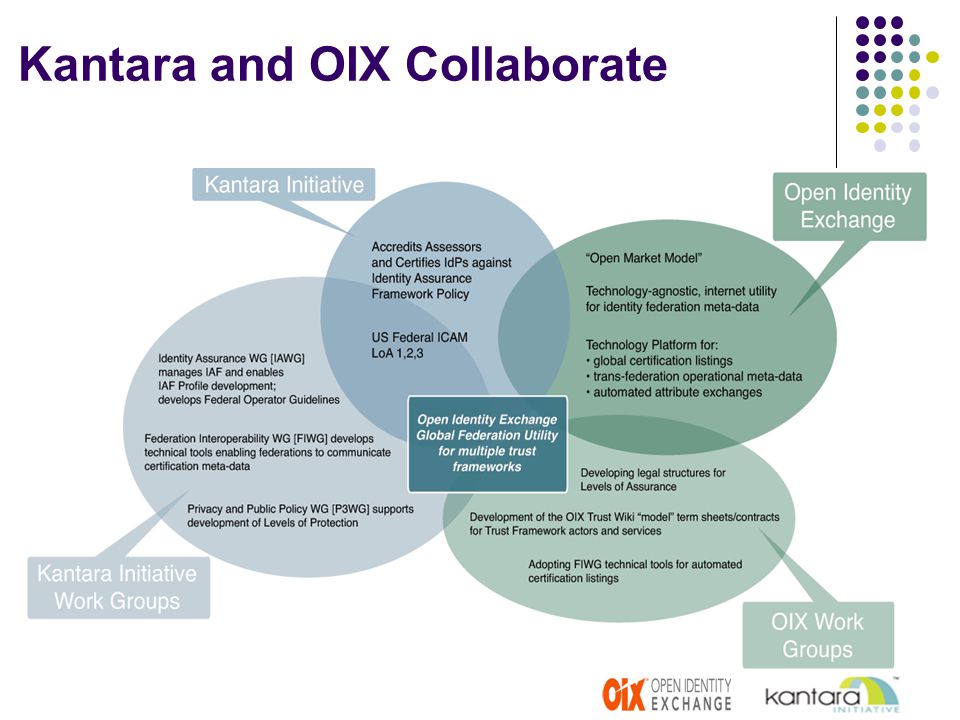 Kantara and OIX Collaborate

Kantara Initiative

Accredits Assessors and Certifies IdPs against Identity Assurance Framework Policy

US Federal ICAM LoA 1,2,3

Open Identity Exchange

"Open Market Model"

Technology-agnostic, internet utility for identity federation meta-data

Technology Platform for:
• global certification listings
• trans-federation operational meta-data
• automated attribute exchanges

Identity Assurance WG [IAWG] manages IAF and enables IAF Profile development; develops Federal Operator Guidelines

Federation Interoperability WG [FIWG] develops technical tools enabling federations to communicate certification meta-data

Privacy and Public Policy WG [P3WG] supports development of Levels of Protection

Open Identity Exchange Global Federation Utility for multiple trust frameworks

Developing legal structures for Levels of Assurance

Development of the OIX Trust Wiki "model" term sheets/contracts for Trust Framework actors and services

Adopting FIWG technical tools for automated certification listings

Kantara Initiative Work Groups

OIX Work Groups

OIX OPEN IDENTITY EXCHANGE

kantara INITIATIVE